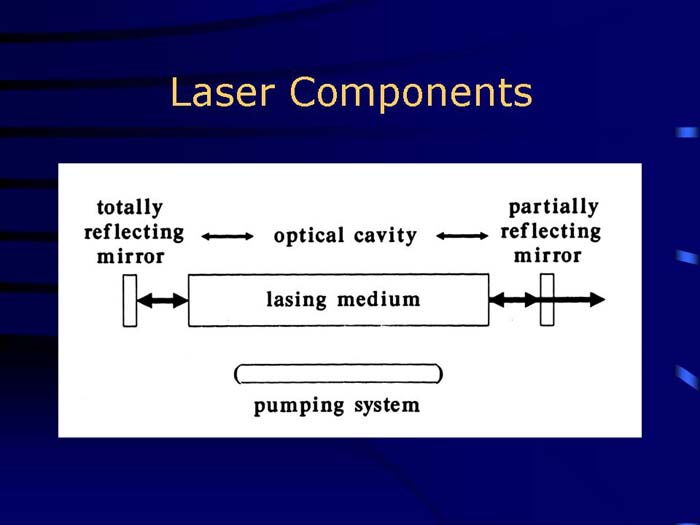 Laser Components

totally reflecting mirror

optical cavity

partially reflecting mirror

lasing medium

pumping system